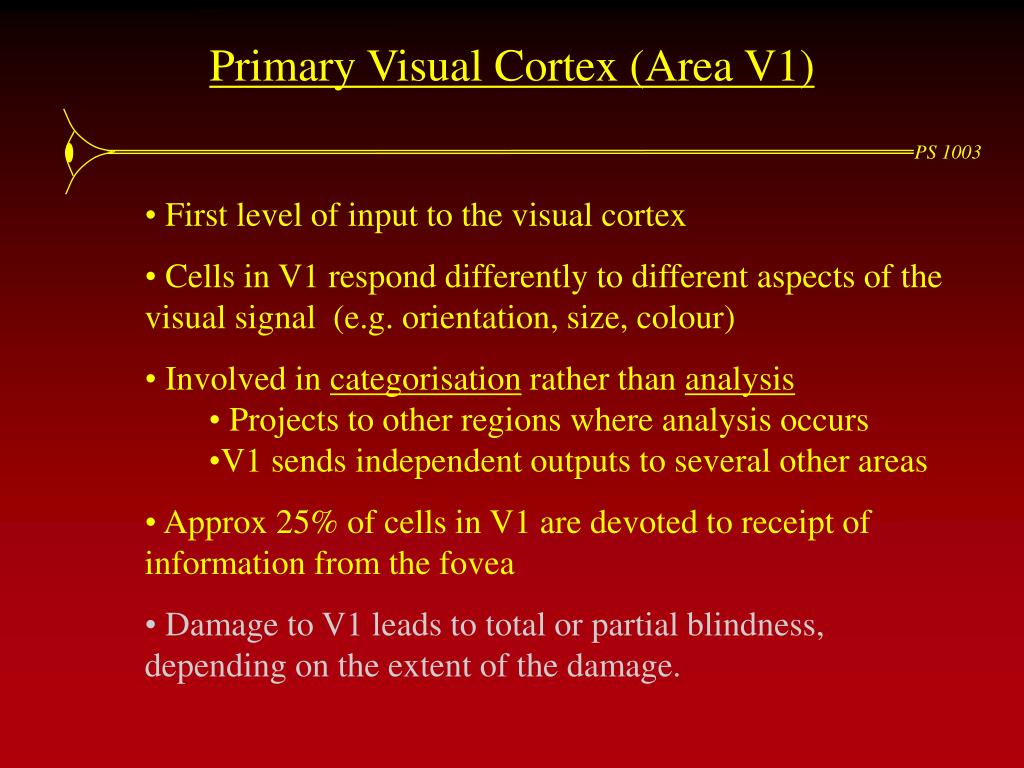 Primary Visual Cortex (Area V1)

PS 1003

• First level of input to the visual cortex

• Cells in V1 respond differently to different aspects of the visual signal (e.g. orientation, size, colour)

• Involved in categorisation rather than analysis
• Projects to other regions where analysis occurs
•V1 sends independent outputs to several other areas

• Approx 25% of cells in V1 are devoted to receipt of information from the fovea

• Damage to V1 leads to total or partial blindness, depending on the extent of the damage.